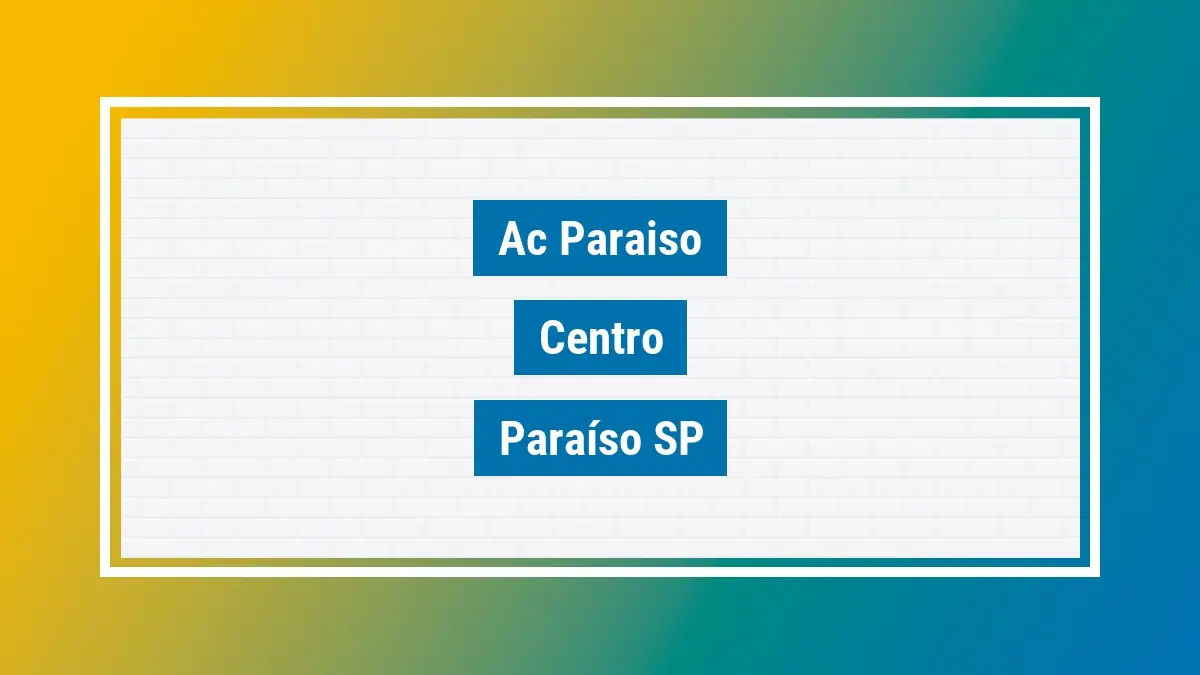 Ac Paraiso

Centro

Paraíso SP